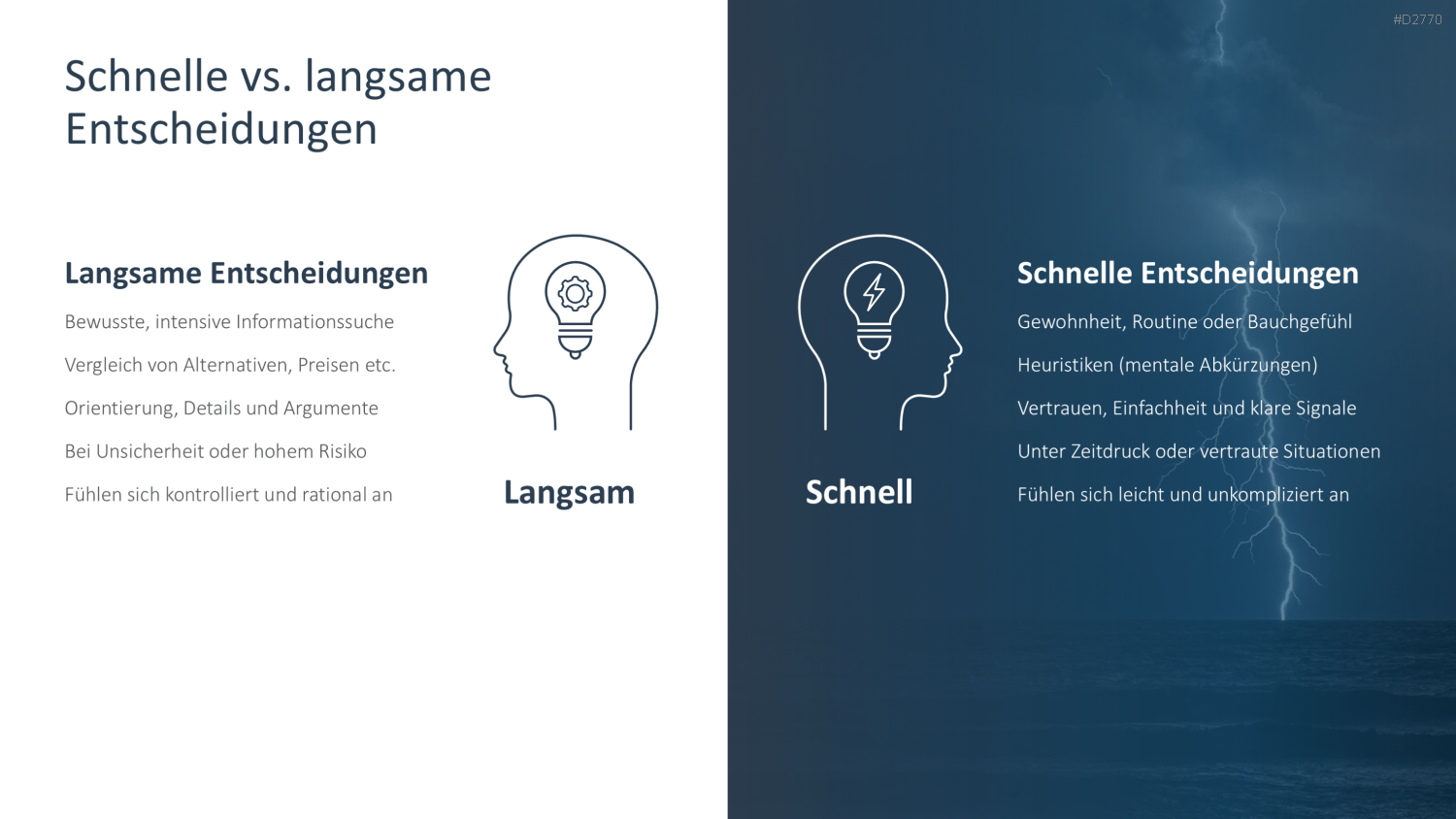 #D2770

Schnelle vs. langsame Entscheidungen

Langsame Entscheidungen

Bewusste, intensive Informationssuche

Vergleich von Alternativen, Preisen etc.

Orientierung, Details und Argumente

Bei Unsicherheit oder hohem Risiko

Fühlen sich kontrolliert und rational an

Langsam

Schnell

Schnelle Entscheidungen

Gewohnheit, Routine oder Bauchgefühl

Heuristiken (mentale Abkürzungen)

Vertrauen, Einfachheit und klare Signale

Unter Zeitdruck oder vertraute Situationen

Fühlen sich leicht und unkompliziert an